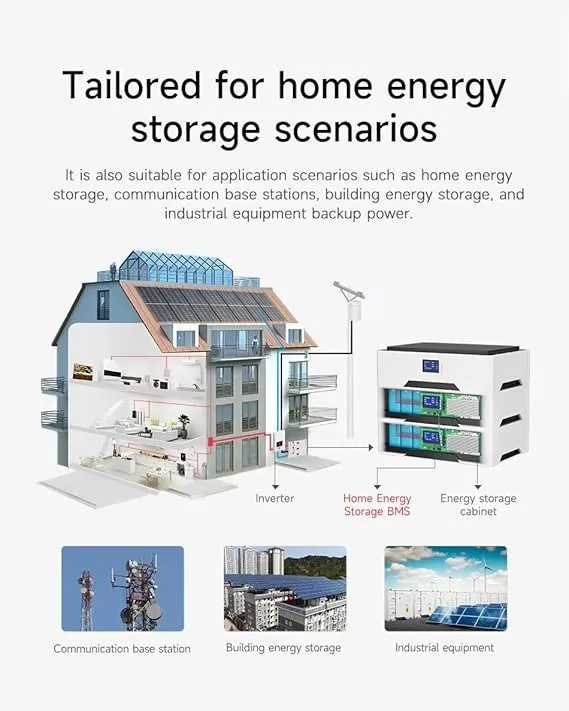 Tailored for home energy storage scenarios

It is also suitable for application scenarios such as home energy storage, communication base stations, building energy storage, and industrial equipment backup power.

Inverter

Home Energy Storage BMS

Energy storage cabinet

Communication base station

Building energy storage

Industrial equipment